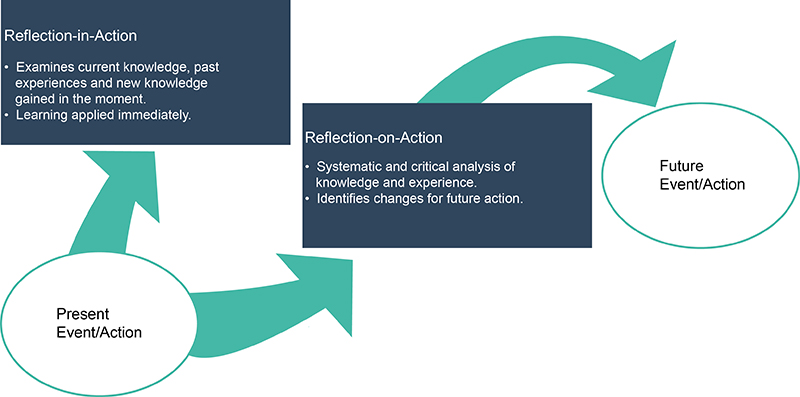 Reflection-in-Action

• Examines current knowledge, past experiences and new knowledge gained in the moment.
• Learning applied immediately.

Reflection-on-Action

• Systematic and critical analysis of knowledge and experience.
• Identifies changes for future action.

Future Event/Action

Present Event/Action